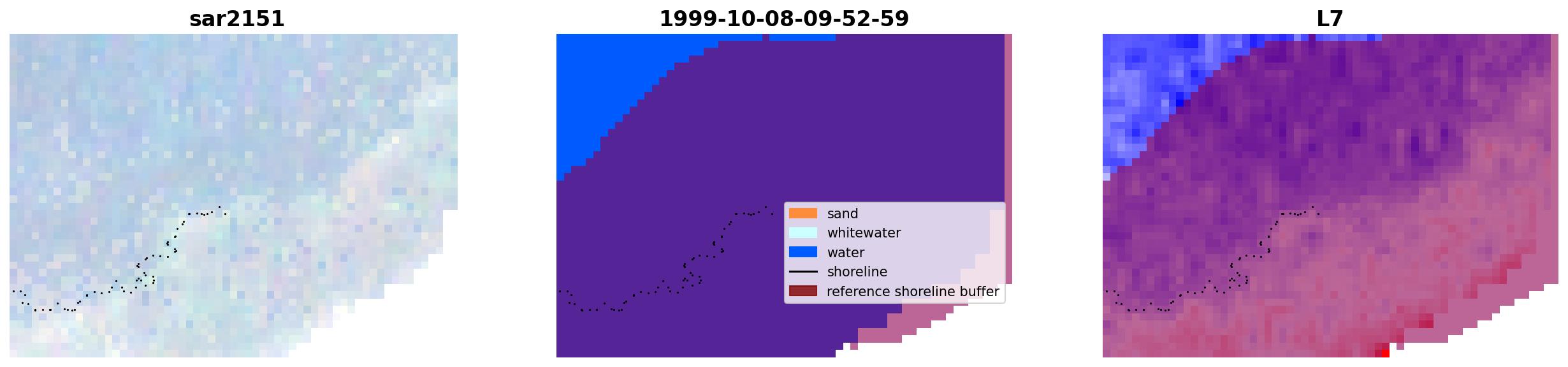 sar2151

1999-10-08-09-52-59

sand
whitewater
water
shoreline
reference shoreline buffer

L7